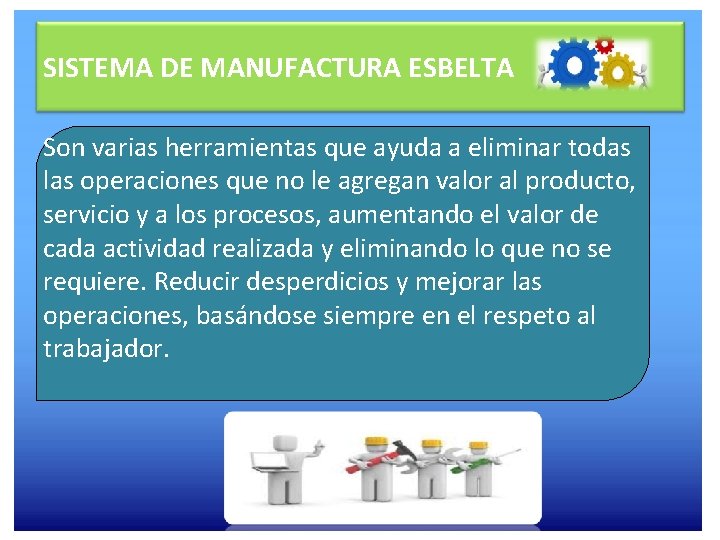 SISTEMA DE MANUFACTURA ESBELTA

Son varias herramientas que ayuda a eliminar todas las operaciones que no le agregan valor al producto, servicio y a los procesos, aumentando el valor de cada actividad realizada y eliminando lo que no se requiere. Reducir desperdicios y mejorar las operaciones, basándose siempre en el respeto al trabajador.